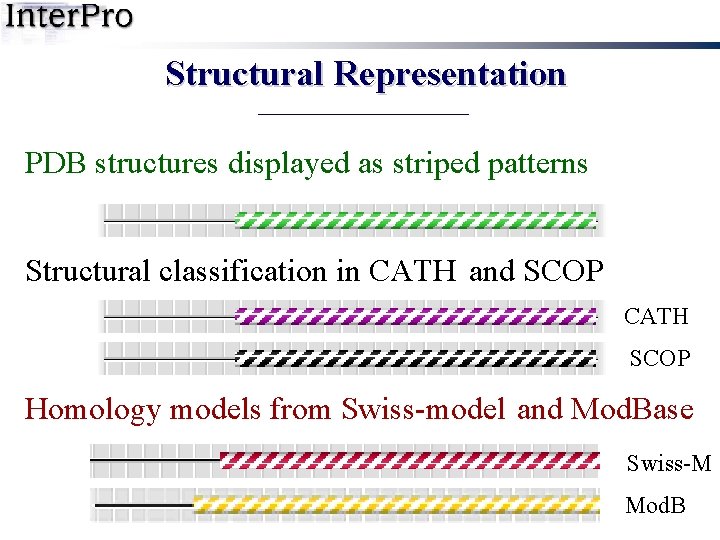 InterPro

Structural Representation

PDB structures displayed as striped patterns

Structural classification in CATH and SCOP

CATH

SCOP

Homology models from Swiss-model and ModBase

Swiss-M

ModB